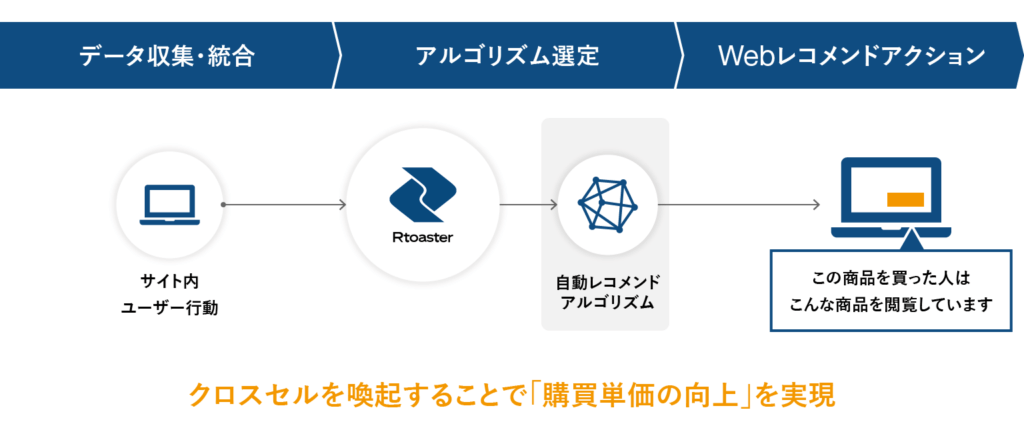 データ収集・統合

アルゴリズム選定

Webレコメンドアクション

サイト内
ユーザー行動

Rtoaster

自動レコメンド
アルゴリズム

この商品を買った人は
こんな商品を閲覧しています

クロスセルを喚起することで「購買単価の向上」を実現